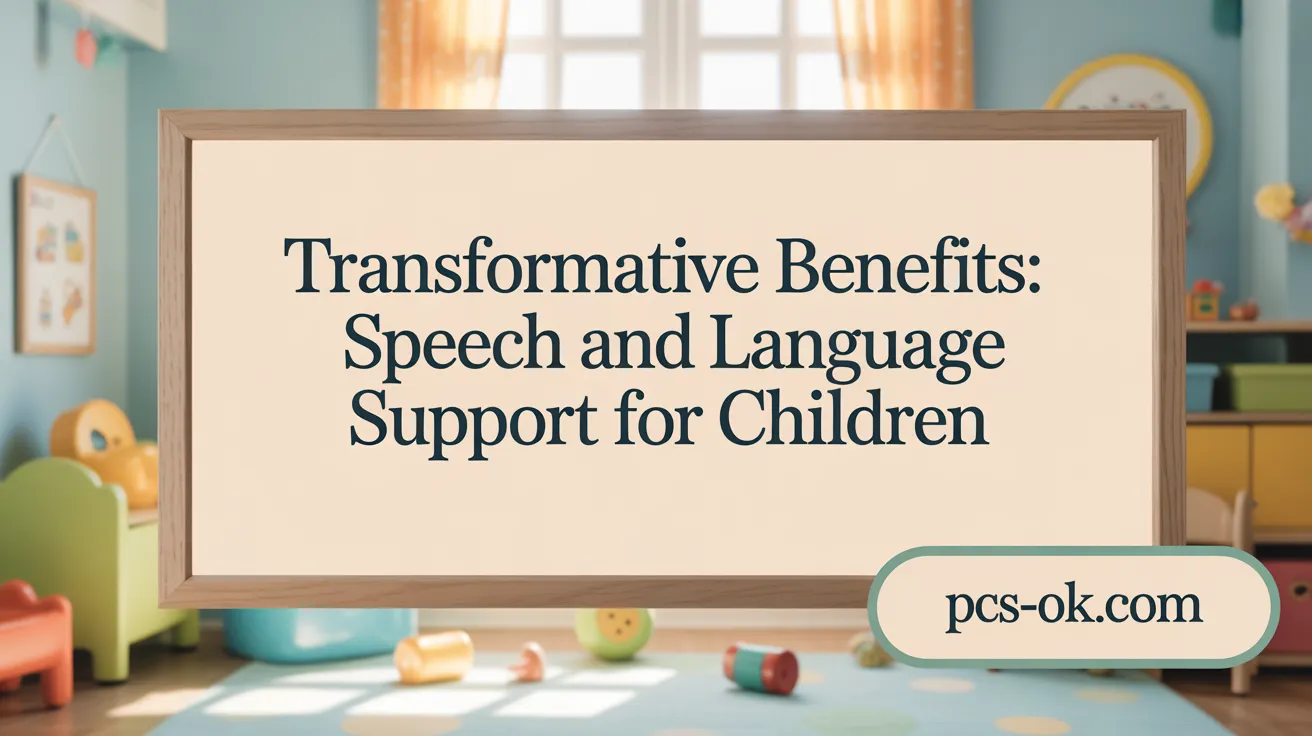 Transformative Benefits: Speech and Language Support for Children

pcs-ok.com